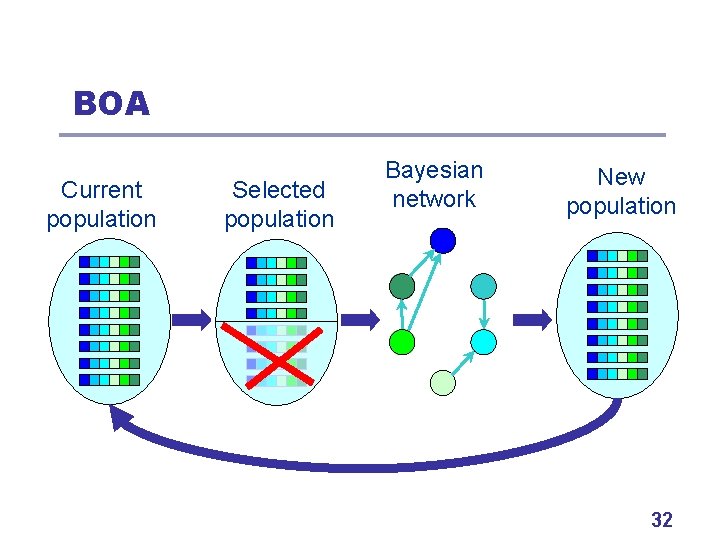 BOA

Current population

Selected population

Bayesian network

New population

32